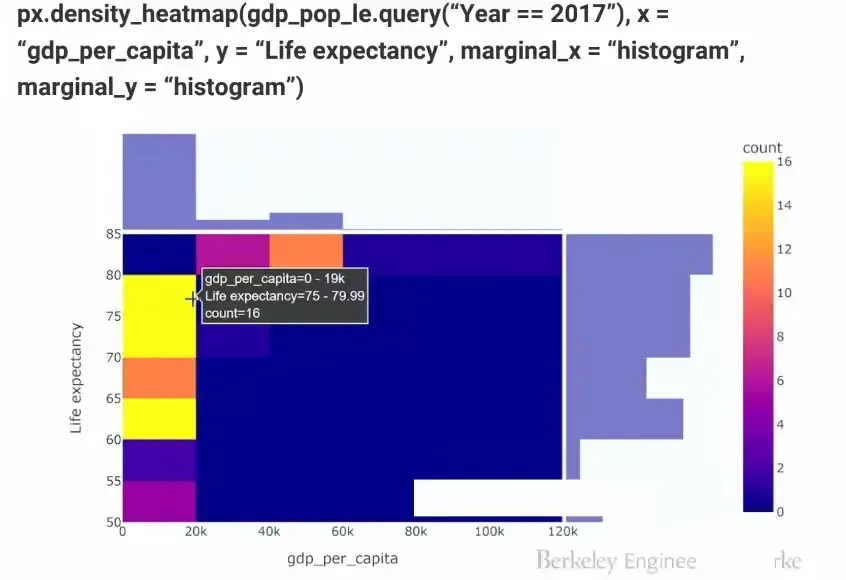 px.density_heatmap(gdp_pop_le.query(“Year == 2017”), x = “gdp_per_capita”, y = “Life expectancy”, marginal_x = “histogram”, marginal_y = “histogram”)

count
16
14
12
10
8
6
4
2
0

85
80
75
70
65
60
55
50

Life expectancy

gdp_per_capita=0 - 19k
Life expectancy=75 - 79.99
count=16

0
20k
40k
60k
80k
100k
120k

gdp_per_capita

Berkeley Enginee

rke